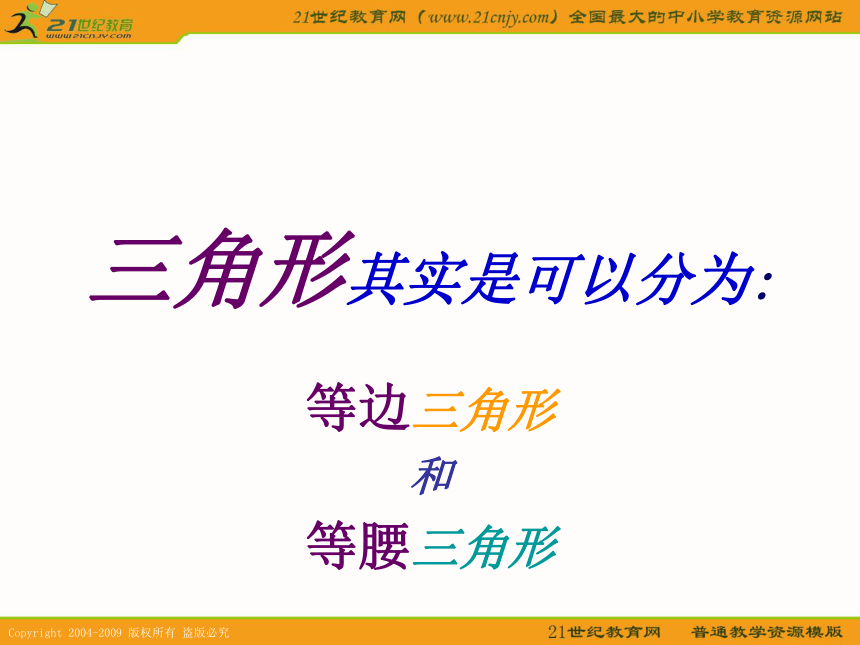 21世纪教育
www.21cnjy.com

21世纪教育网（www.21cnjy.com）全国最大的中小学教育资源网站

三角形其实是可以分为:

等边三角形
和
等腰三角形

Copyright 2004-2009 版权所有 盗版必究

21世纪教育网　普通教学资源模版